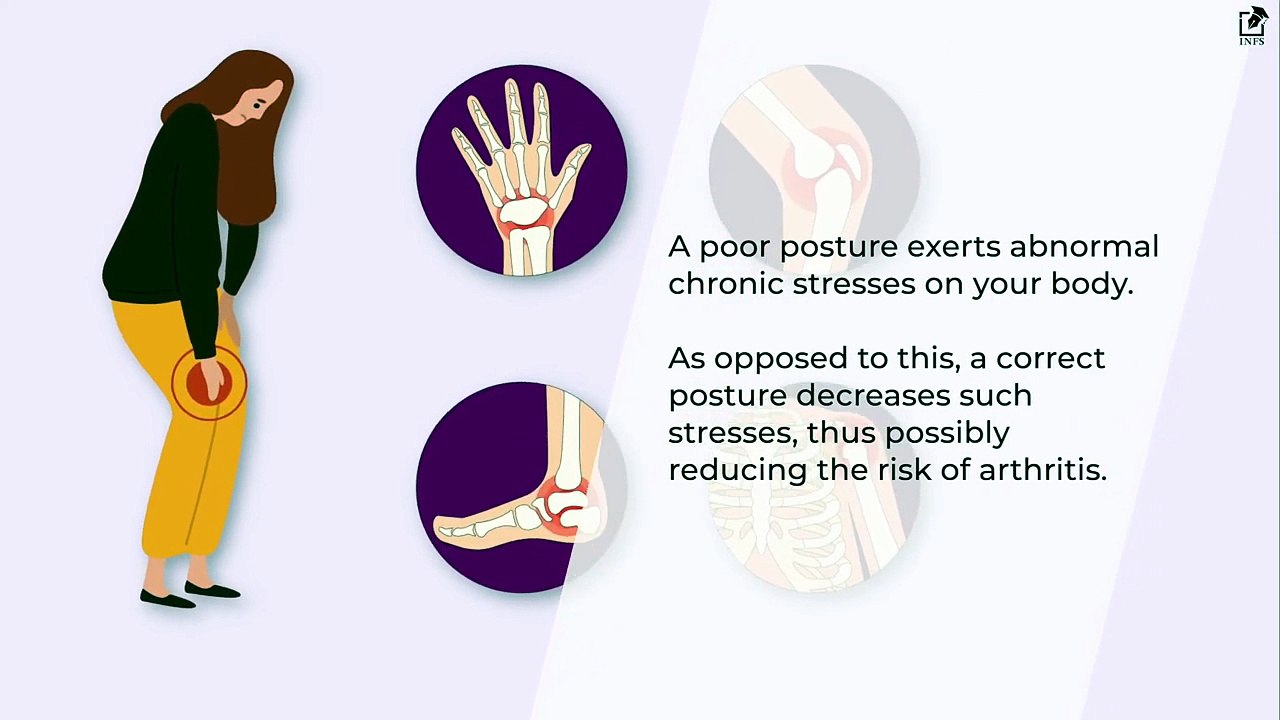 INFS

A poor posture exerts abnormal chronic stresses on your body.

As opposed to this, a correct posture decreases such stresses, thus possibly reducing the risk of arthritis.